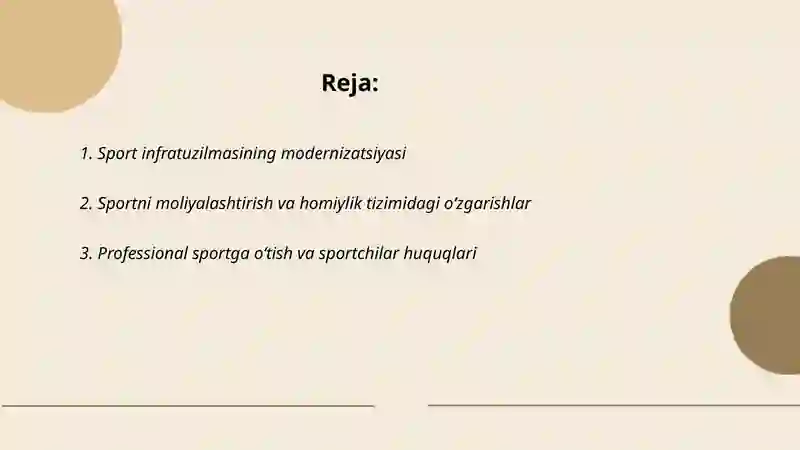 Reja:

1. Sport infratuzilmasining modernizatsiyasi

2. Sportni moliyalashtirish va homiylik tizimidagi o‘zgarishlar

3. Professional sportga o‘tish va sportchilar huquqlari